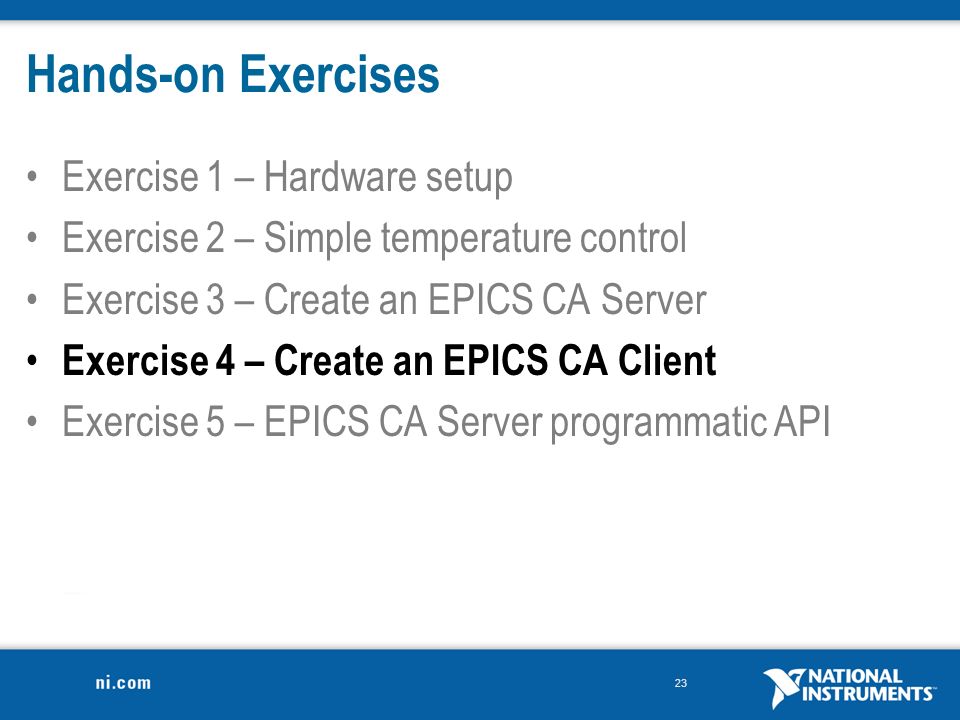 Hands-on Exercises

• Exercise 1 – Hardware setup
• Exercise 2 – Simple temperature control
• Exercise 3 – Create an EPICS CA Server
• Exercise 4 – Create an EPICS CA Client
• Exercise 5 – EPICS CA Server programmatic API

ni.com

23

NATIONAL INSTRUMENTS™